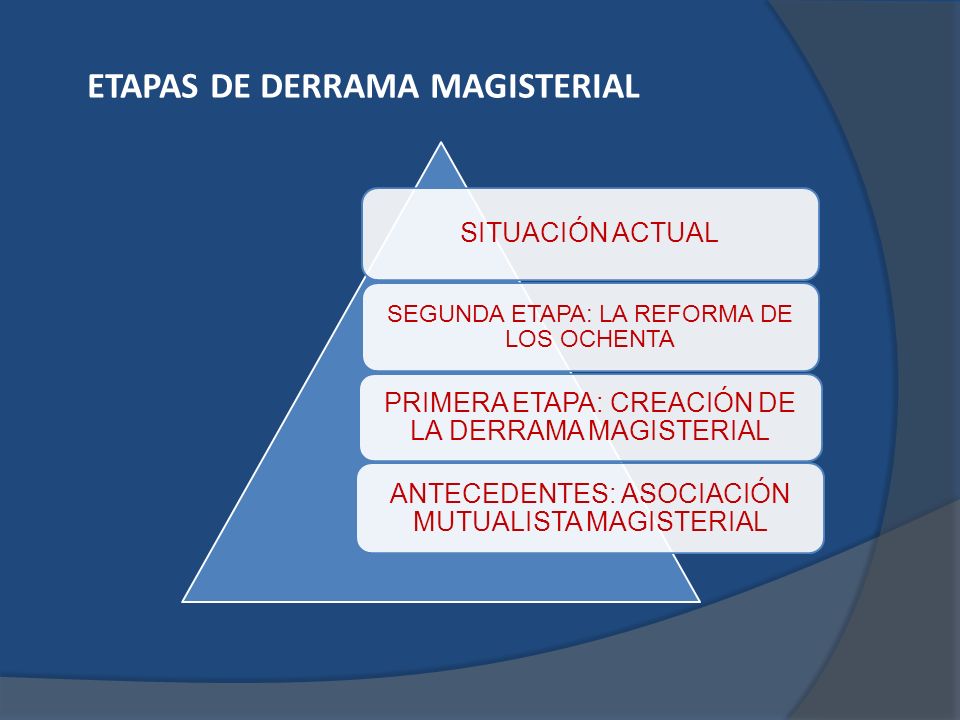 ETAPAS DE DERRAMA MAGISTERIAL

SITUACIÓN ACTUAL

SEGUNDA ETAPA: LA REFORMA DE LOS OCHENTA

PRIMERA ETAPA: CREACIÓN DE LA DERRAMA MAGISTERIAL

ANTECEDENTES: ASOCIACIÓN MUTUALISTA MAGISTERIAL